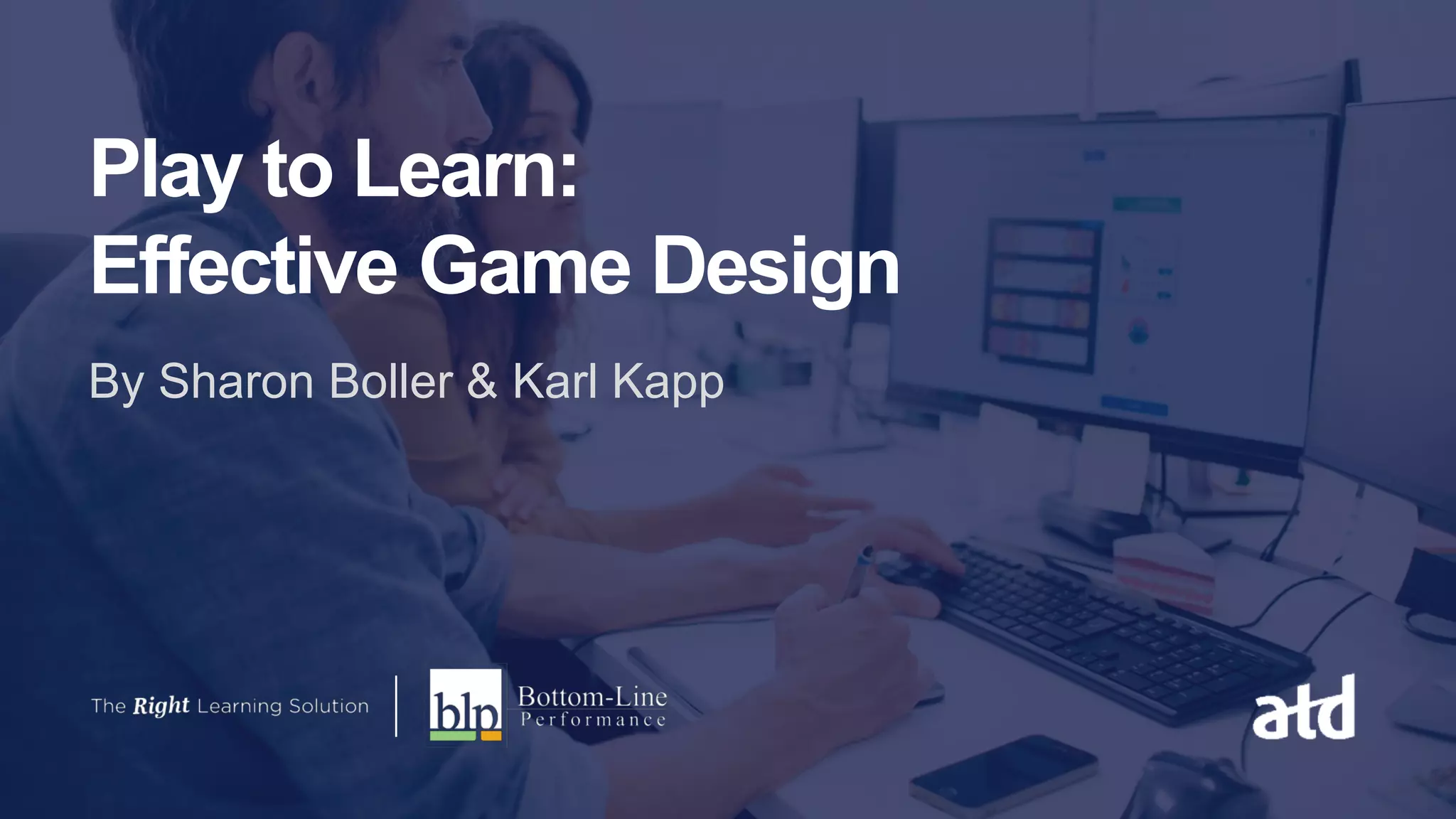 Play to Learn:
Effective Game Design

By Sharon Boller & Karl Kapp

The Right Learning Solution

blp Bottom-Line Performance

atd